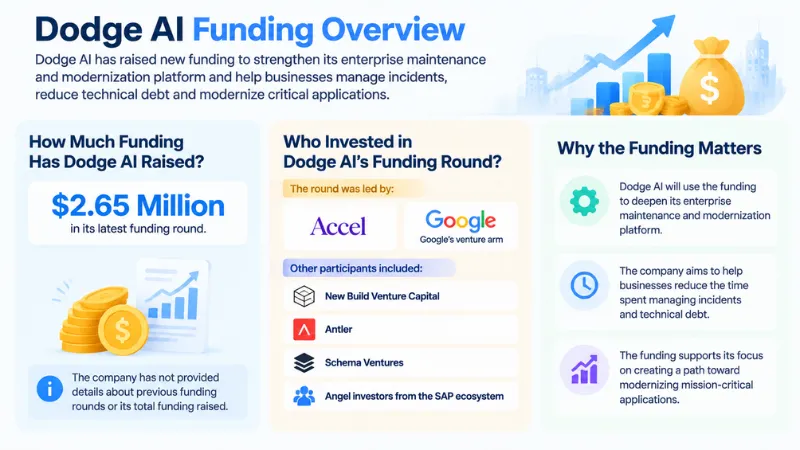 Dodge AI Funding Overview

Dodge AI has raised new funding to strengthen its enterprise maintenance and modernization platform and help businesses manage incidents, reduce technical debt and modernize critical applications.

How Much Funding Has Dodge AI Raised?

$2.65 Million
in its latest funding round.

The company has not provided details about previous funding rounds or its total funding raised.

Who Invested in Dodge AI's Funding Round?

The round was led by:

Accel

Google
Google's venture arm

Other participants included:

New Build Venture Capital

Antler

Schema Ventures

Angel investors from the SAP ecosystem

Why the Funding Matters

Dodge AI will use the funding to deepen its enterprise maintenance and modernization platform.

The company aims to help businesses reduce the time spent managing incidents and technical debt.

The funding supports its focus on creating a path toward modernizing mission-critical applications.